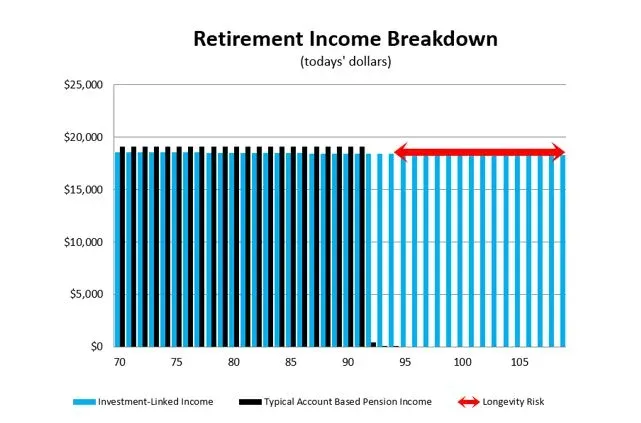 Retirement Income Breakdown
(todays' dollars)

$25,000
$20,000
$15,000
$10,000
$5,000
$0

70 75 80 85 90 95 100 105

Investment-Linked Income
Typical Account Based Pension Income
Longevity Risk